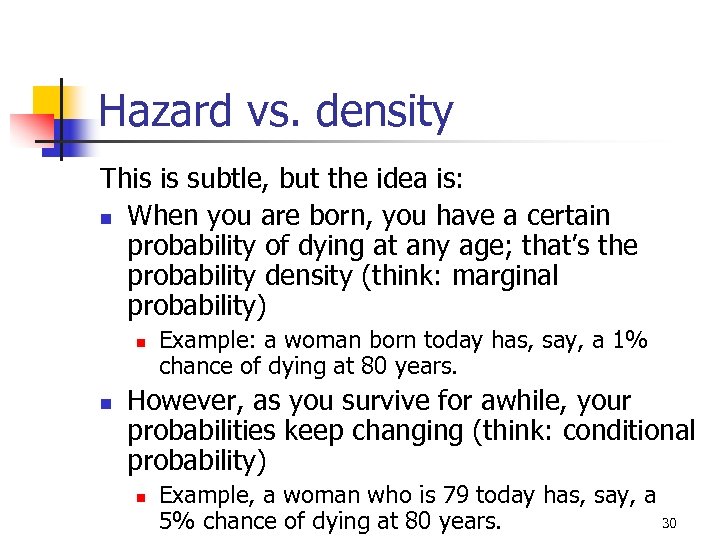 Hazard vs. density

This is subtle, but the idea is:

- When you are born, you have a certain probability of dying at any age; that's the probability density (think: marginal probability)
  - Example: a woman born today has, say, a 1% chance of dying at 80 years.
- However, as you survive for awhile, your probabilities keep changing (think: conditional probability)
  - Example, a woman who is 79 today has, say, a 5% chance of dying at 80 years.

30